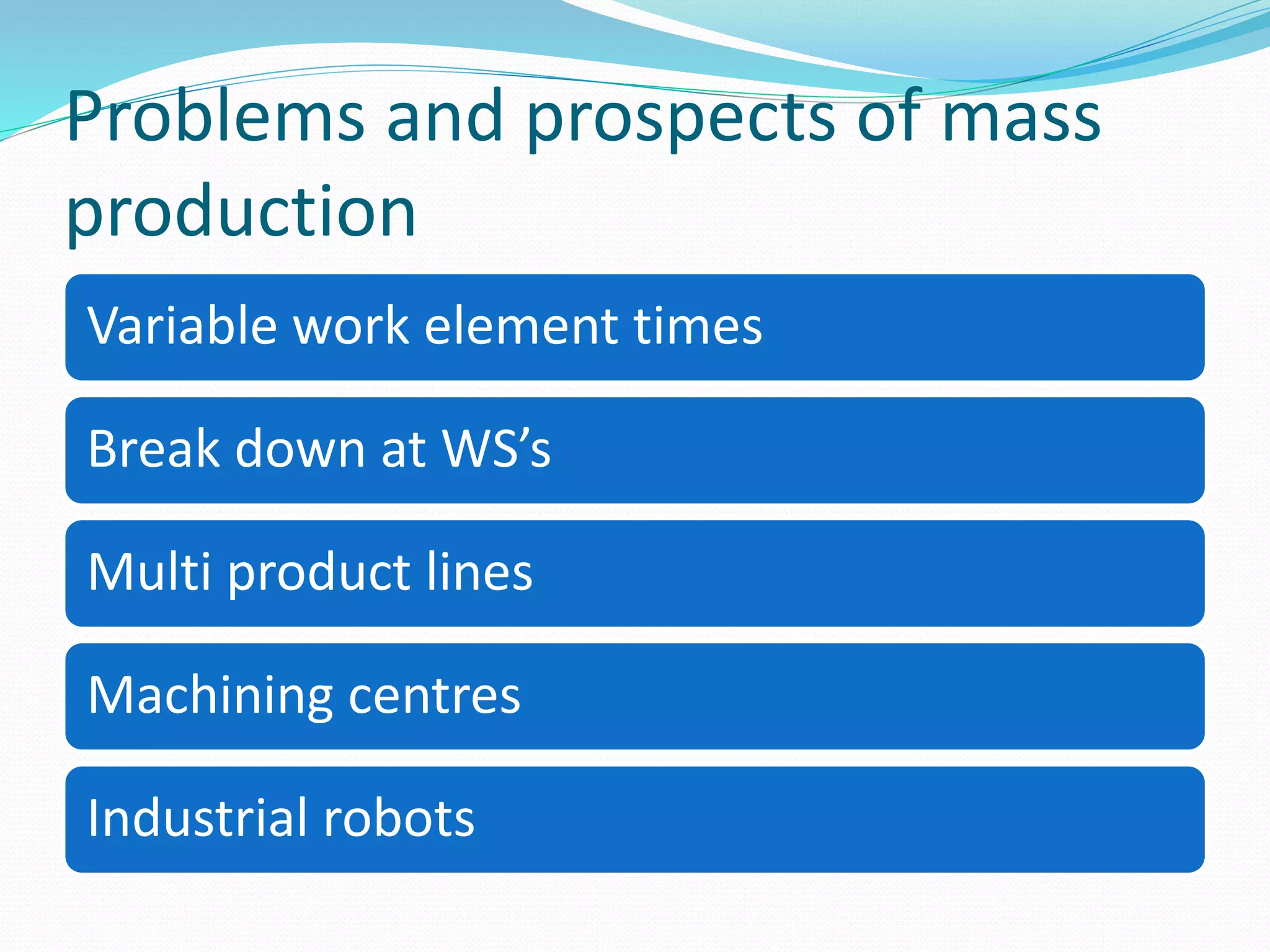 Problems and prospects of mass production

Variable work element times

Break down at WS’s

Multi product lines

Machining centres

Industrial robots